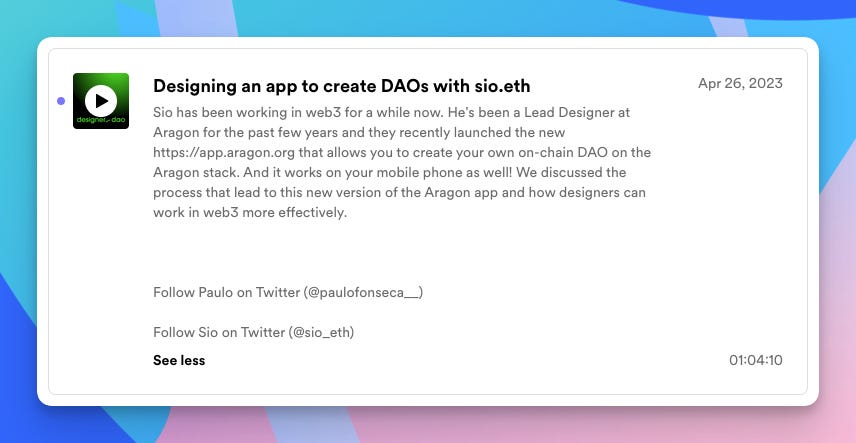 designer dao

Designing an app to create DAOs with sio.eth

Apr 26, 2023

Sio has been working in web3 for a while now. He's been a Lead Designer at Aragon for the past few years and they recently launched the new https://app.aragon.org that allows you to create your own on-chain DAO on the Aragon stack. And it works on your mobile phone as well! We discussed the process that lead to this new version of the Aragon app and how designers can work in web3 more effectively.

Follow Paulo on Twitter (@paulofonseca__)

Follow Sio on Twitter (@sio_eth)

See less

01:04:10